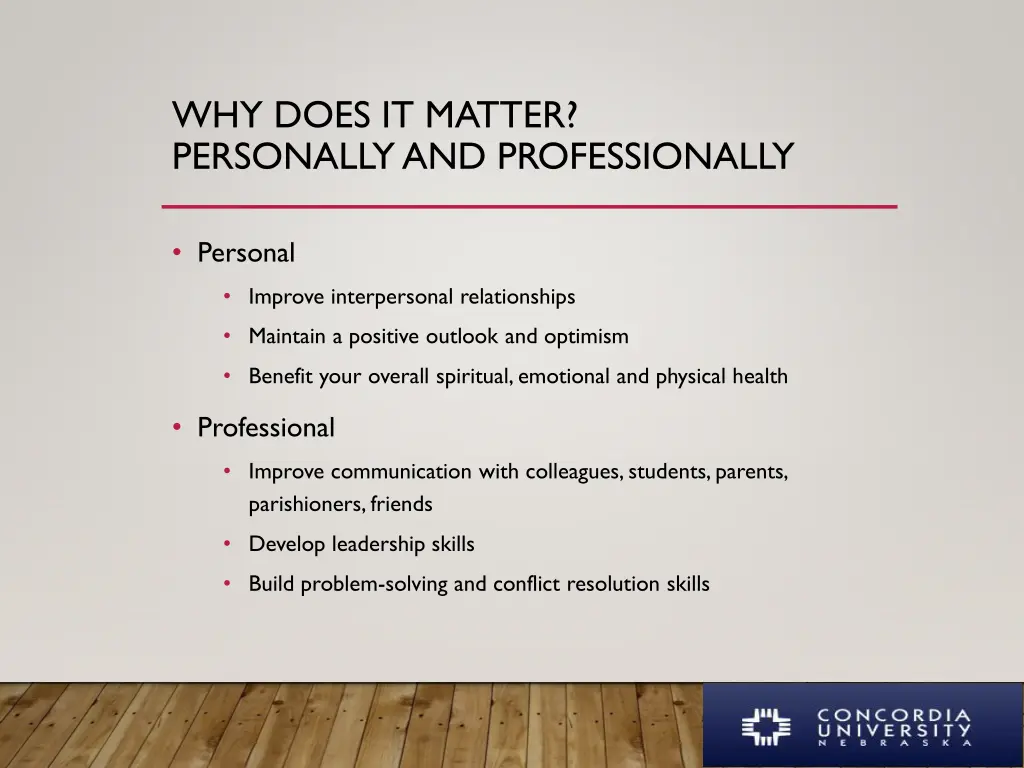 WHY DOES IT MATTER?
PERSONALLY AND PROFESSIONALLY

• Personal
  • Improve interpersonal relationships
  • Maintain a positive outlook and optimism
  • Benefit your overall spiritual, emotional and physical health

• Professional
  • Improve communication with colleagues, students, parents, parishioners, friends
  • Develop leadership skills
  • Build problem-solving and conflict resolution skills

CONCORDIA UNIVERSITY NEBRASKA